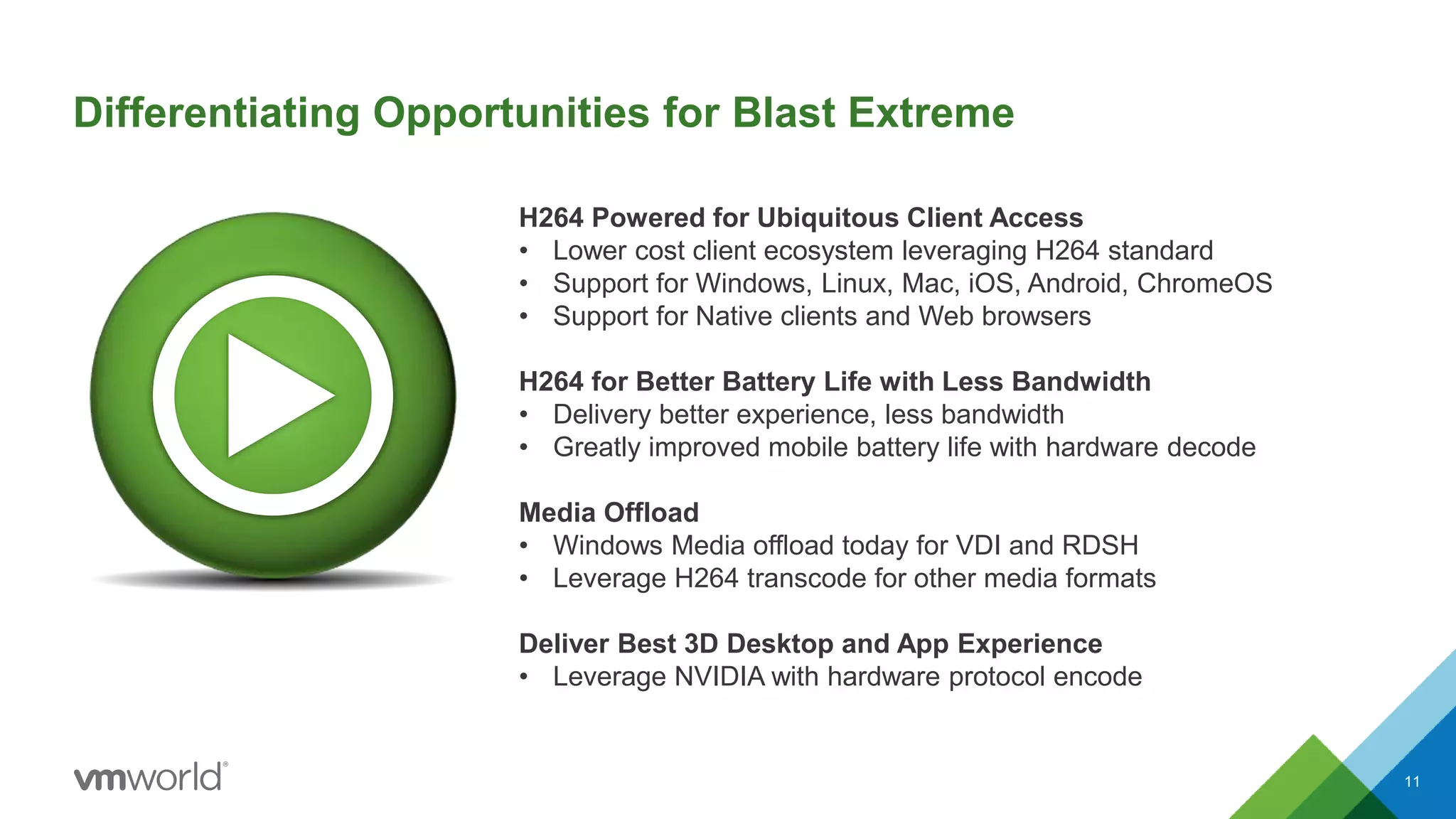 Differentiating Opportunities for Blast Extreme

H264 Powered for Ubiquitous Client Access
• Lower cost client ecosystem leveraging H264 standard
• Support for Windows, Linux, Mac, iOS, Android, ChromeOS
• Support for Native clients and Web browsers

H264 for Better Battery Life with Less Bandwidth
• Delivery better experience, less bandwidth
• Greatly improved mobile battery life with hardware decode

Media Offload
• Windows Media offload today for VDI and RDSH
• Leverage H264 transcode for other media formats

Deliver Best 3D Desktop and App Experience
• Leverage NVIDIA with hardware protocol encode

vmworld®

11